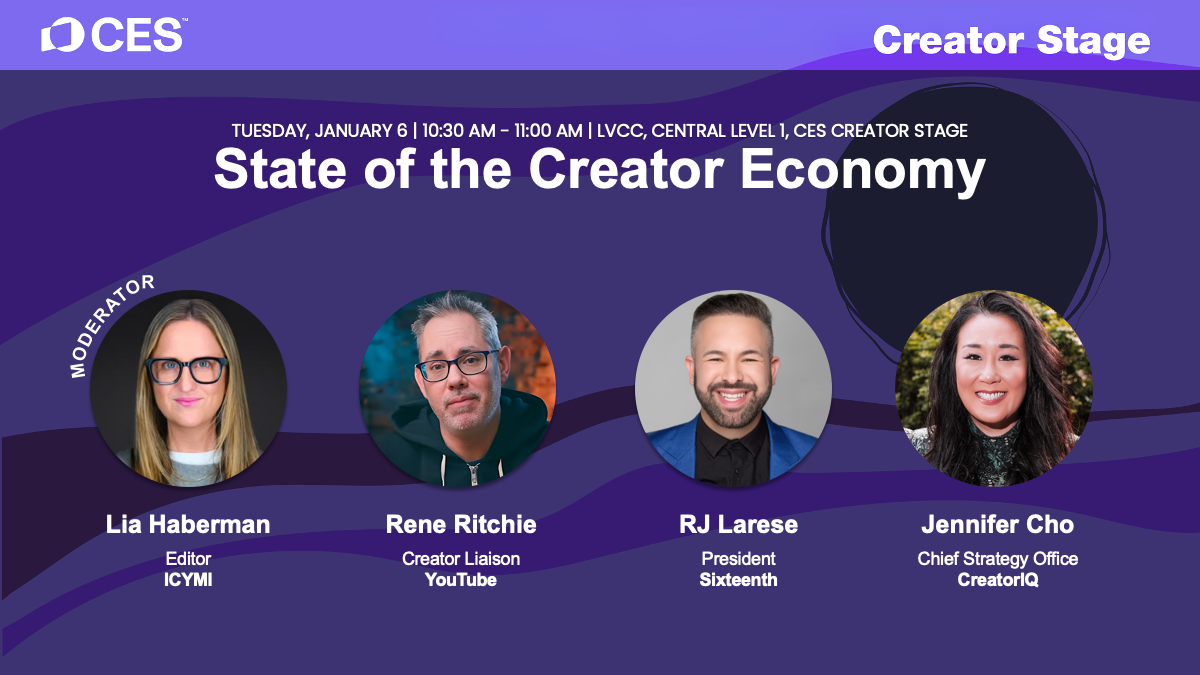 CES™

Creator Stage

TUESDAY, JANUARY 6 | 10:30 AM - 11:00 AM | LVCC, CENTRAL LEVEL 1, CES CREATOR STAGE

State of the Creator Economy

MODERATOR

Lia Haberman
Editor
ICYMI

Rene Ritchie
Creator Liaison
YouTube

RJ Larese
President
Sixteenth

Jennifer Cho
Chief Strategy Office
CreatorIQ